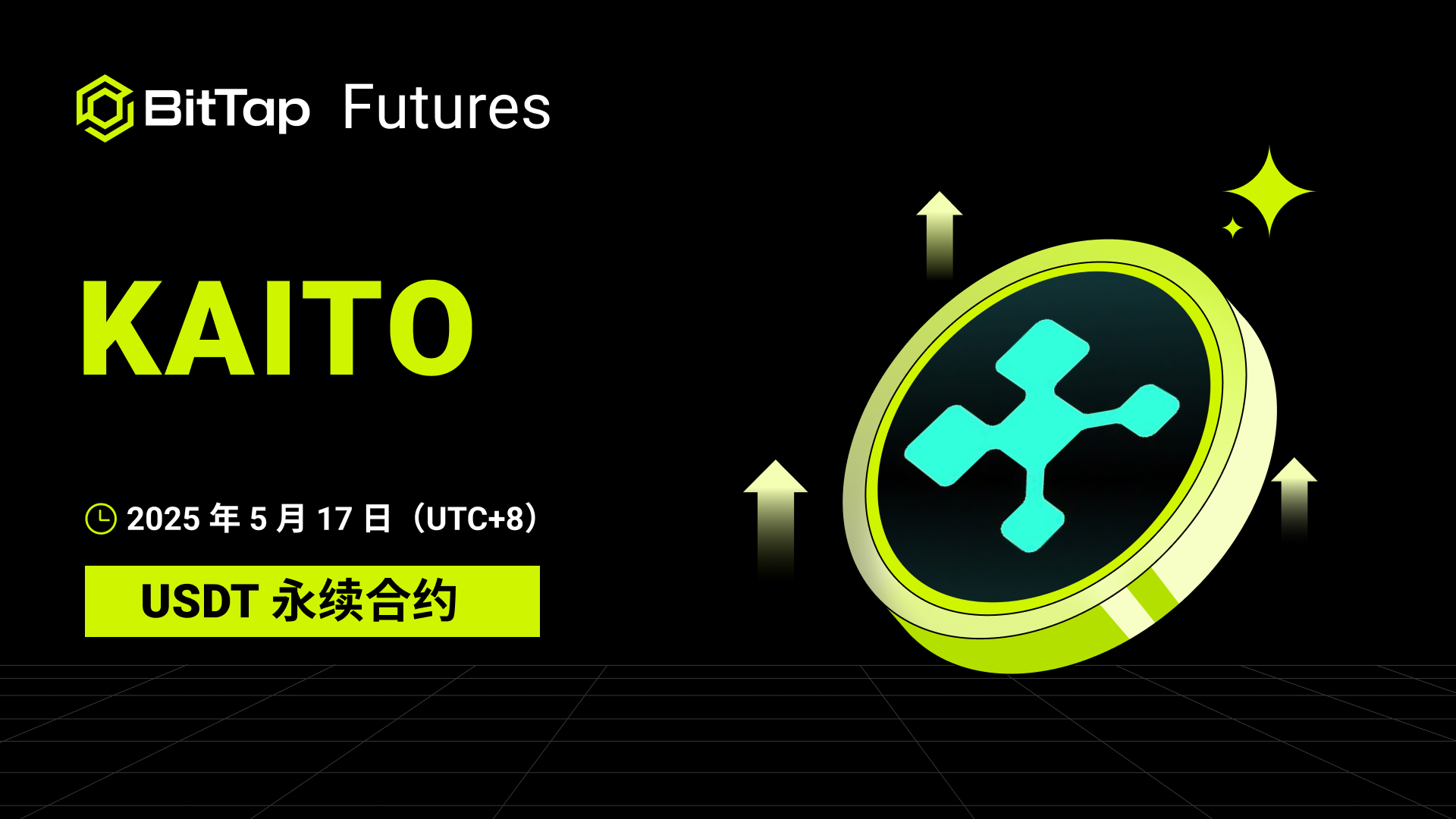 BitTap Futures

KAITO

2025 年 5 月 17 日（UTC+8）

USDT 永续合约